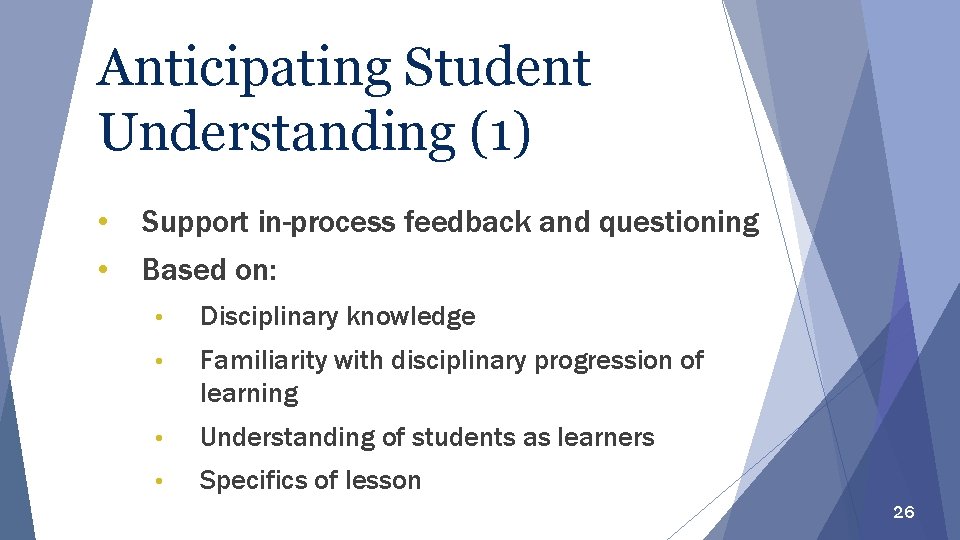 Anticipating Student Understanding (1)

• Support in-process feedback and questioning
• Based on:
  • Disciplinary knowledge
  • Familiarity with disciplinary progression of learning
  • Understanding of students as learners
  • Specifics of lesson

26